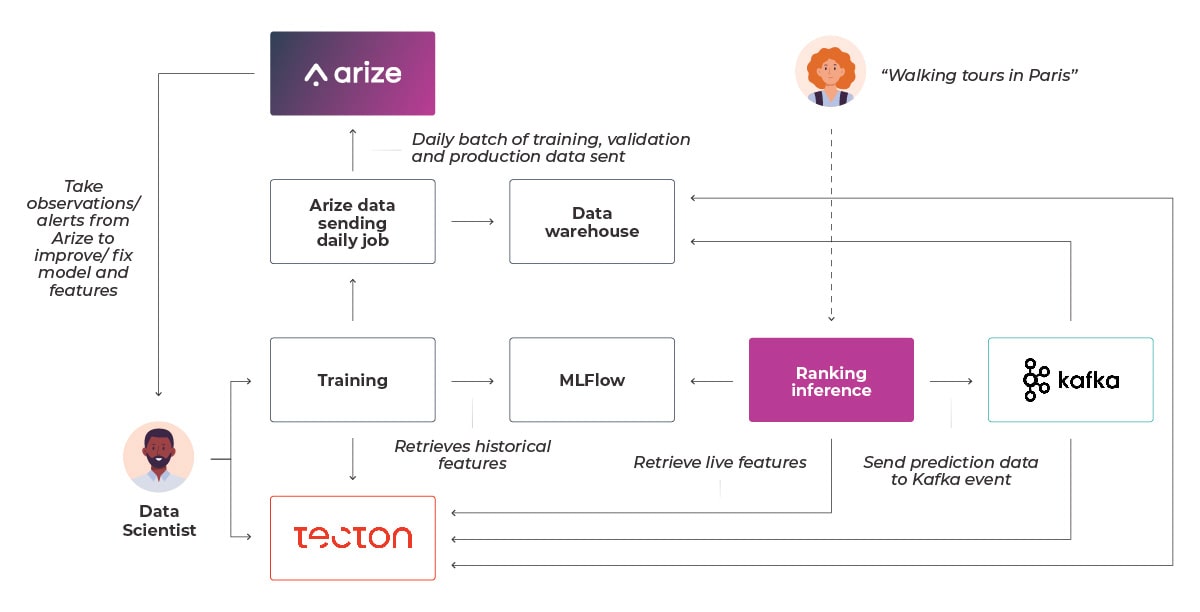 arize

"Walking tours in Paris"

Daily batch of training, validation and production data sent

Take observations/ alerts from Arize to improve/ fix model and features

Arize data sending daily job

Data warehouse

Training

MLFlow

Ranking inference

kafka

Retrieves historical features

Retrieve live features

Send prediction data to Kafka event

Data Scientist

tecton